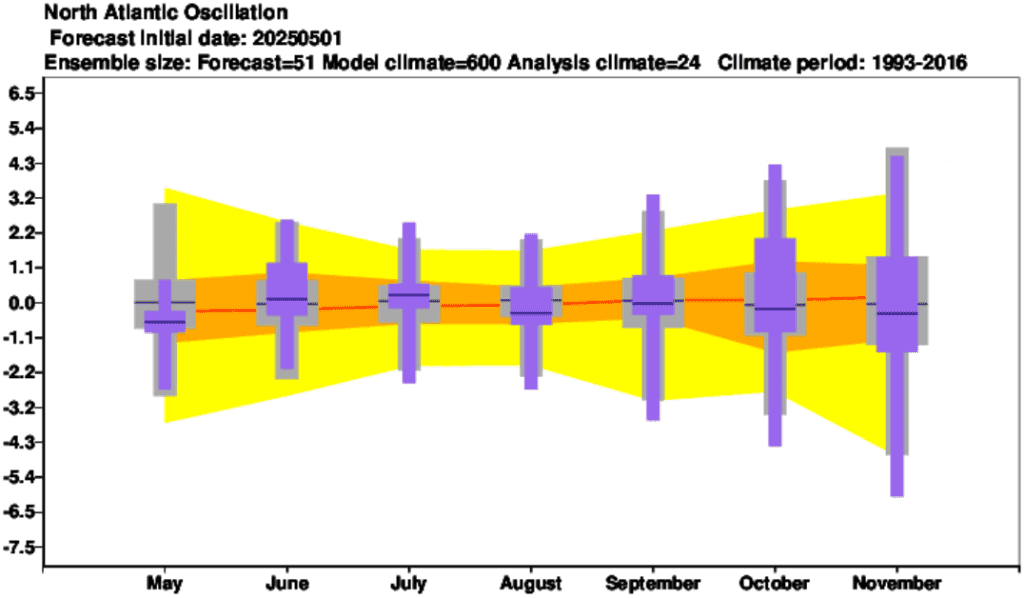 North Atlantic Oscillation
Forecast initial date: 20250501
Ensemble size: Forecast=51 Model climate=600 Analysis climate=24 Climate period: 1993-2016

6.5
5.4
4.3
3.2
2.2
1.1
0.0
-1.1
-2.2
-3.2
-4.3
-5.4
-6.5
-7.5

May June July August September October November